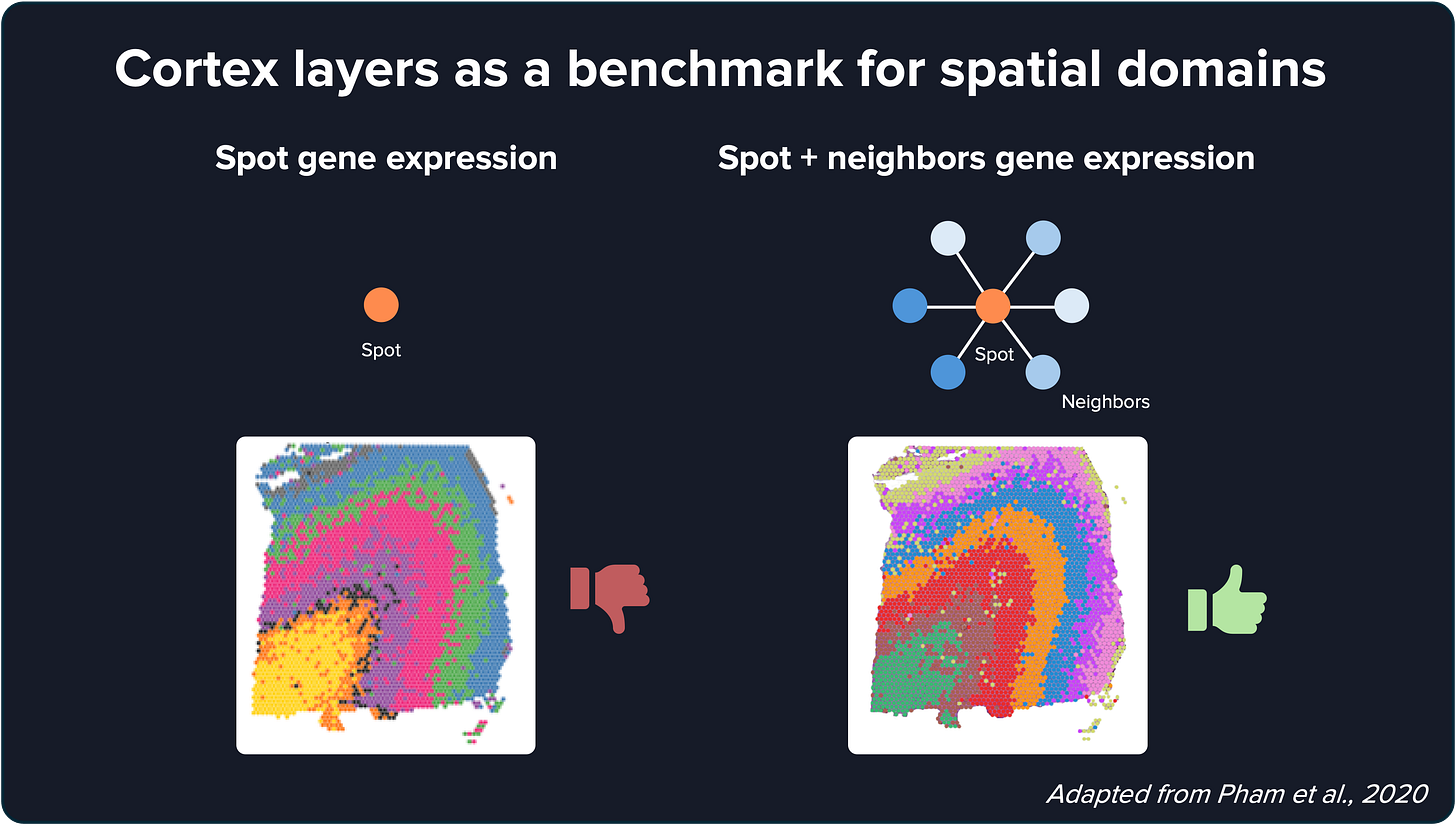 Cortex layers as a benchmark for spatial domains

Spot gene expression

Spot

Spot + neighbors gene expression

Spot

Neighbors

Adapted from Pham et al., 2020